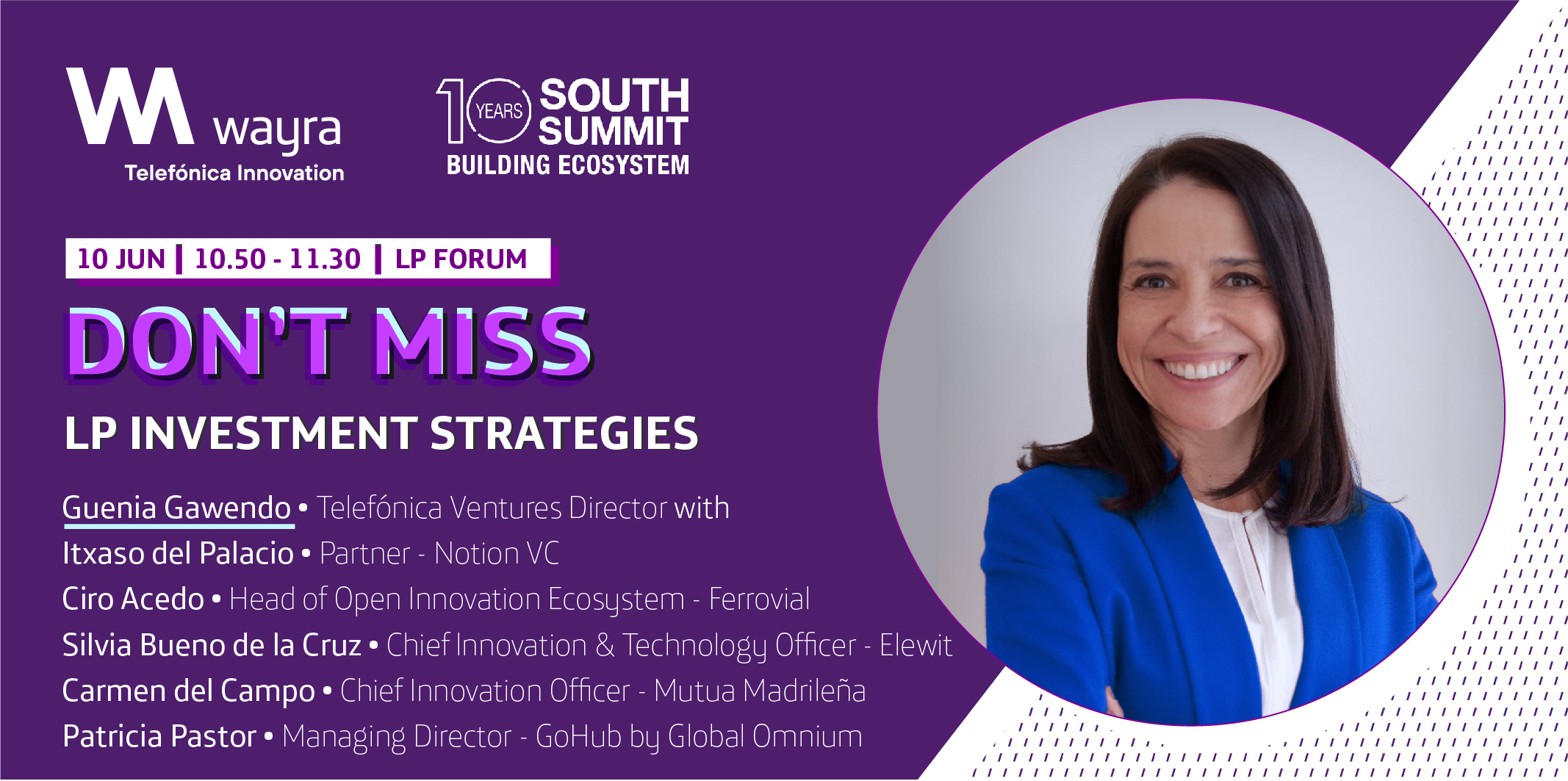 wayra
Telefónica Innovation

10 YEARS SOUTH SUMMIT
BUILDING ECOSYSTEM

10 JUN | 10.50 - 11.30 | LP FORUM

DON'T MISS

LP INVESTMENT STRATEGIES

Guenia Gawendo • Telefónica Ventures Director with
Itxaso del Palacio • Partner - Notion VC
Ciro Acedo • Head of Open Innovation Ecosystem - Ferrovial
Silvia Bueno de la Cruz • Chief Innovation & Technology Officer - Elewit
Carmen del Campo • Chief Innovation Officer - Mutua Madrileña
Patricia Pastor • Managing Director - GoHub by Global Omnium